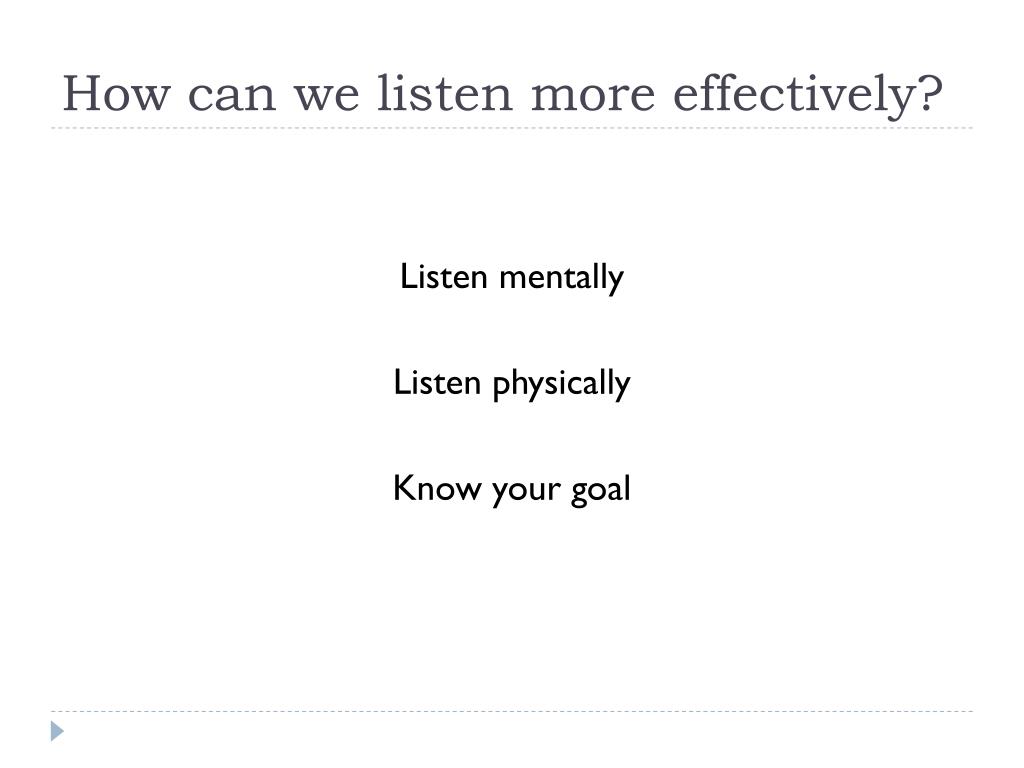 How can we listen more effectively?

Listen mentally

Listen physically

Know your goal